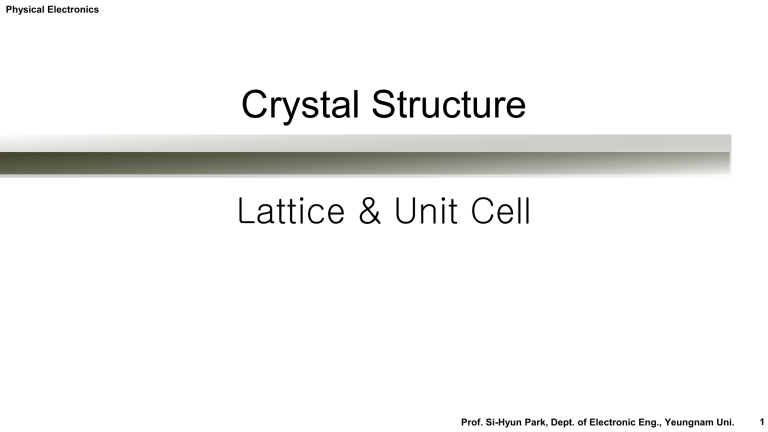 Physical Electronics

Crystal Structure

Lattice & Unit Cell

Prof. Si-Hyun Park, Dept. of Electronic Eng., Yeungnam Uni. 1